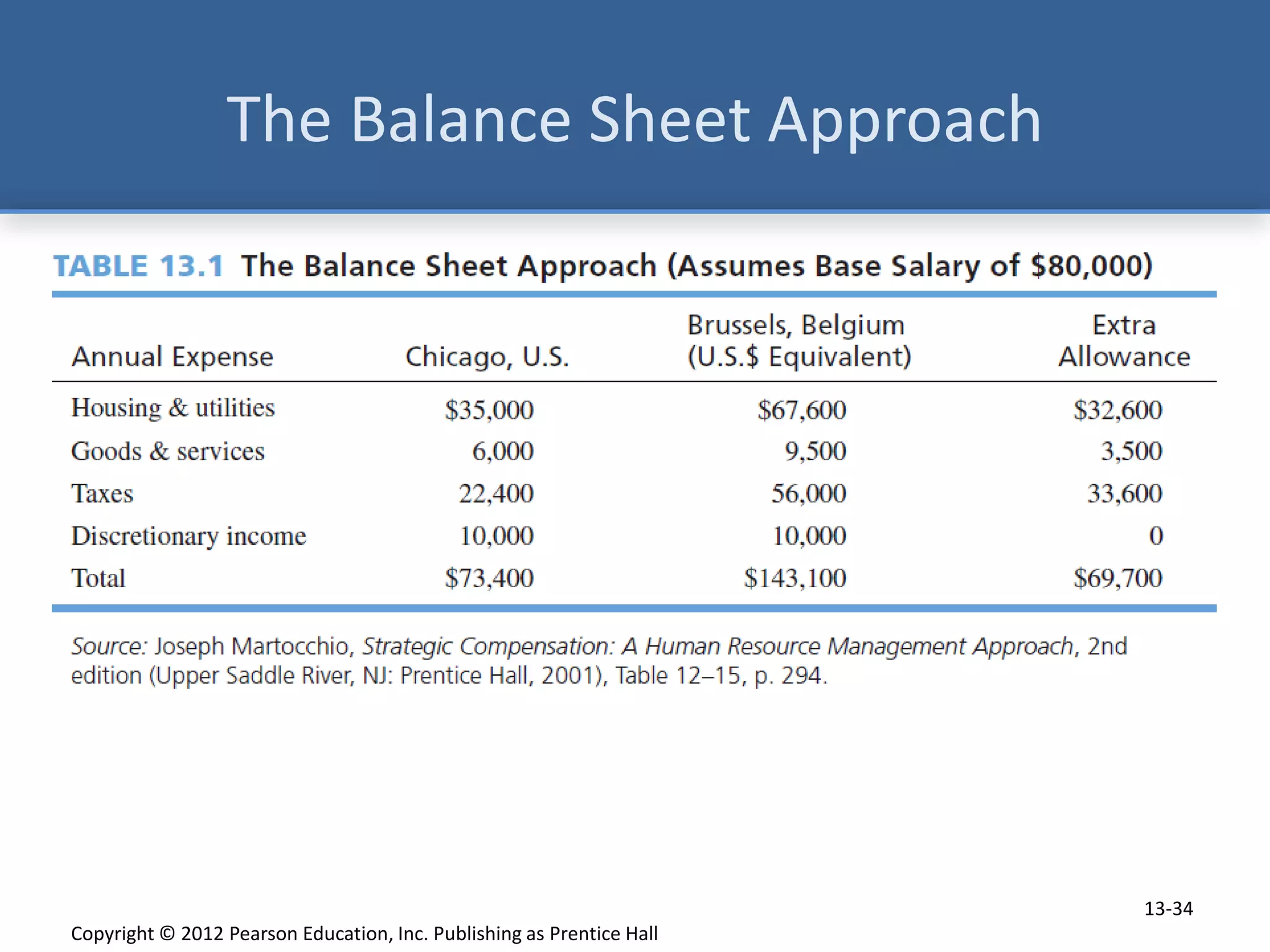 The Balance Sheet Approach

TABLE 13.1 The Balance Sheet Approach (Assumes Base Salary of \$80,000)

| Annual Expense | Chicago, U.S. | Brussels, Belgium (U.S.\$ Equivalent) | Extra Allowance |
|---|---|---|---|
| Housing & utilities | \$35,000 | \$67,600 | \$32,600 |
| Goods & services | 6,000 | 9,500 | 3,500 |
| Taxes | 22,400 | 56,000 | 33,600 |
| Discretionary income | 10,000 | 10,000 | 0 |
| Total | \$73,400 | \$143,100 | \$69,700 |

Source: Joseph Martocchio, Strategic Compensation: A Human Resource Management Approach, 2nd edition (Upper Saddle River, NJ: Prentice Hall, 2001), Table 12–15, p. 294.

13-34

Copyright © 2012 Pearson Education, Inc. Publishing as Prentice Hall